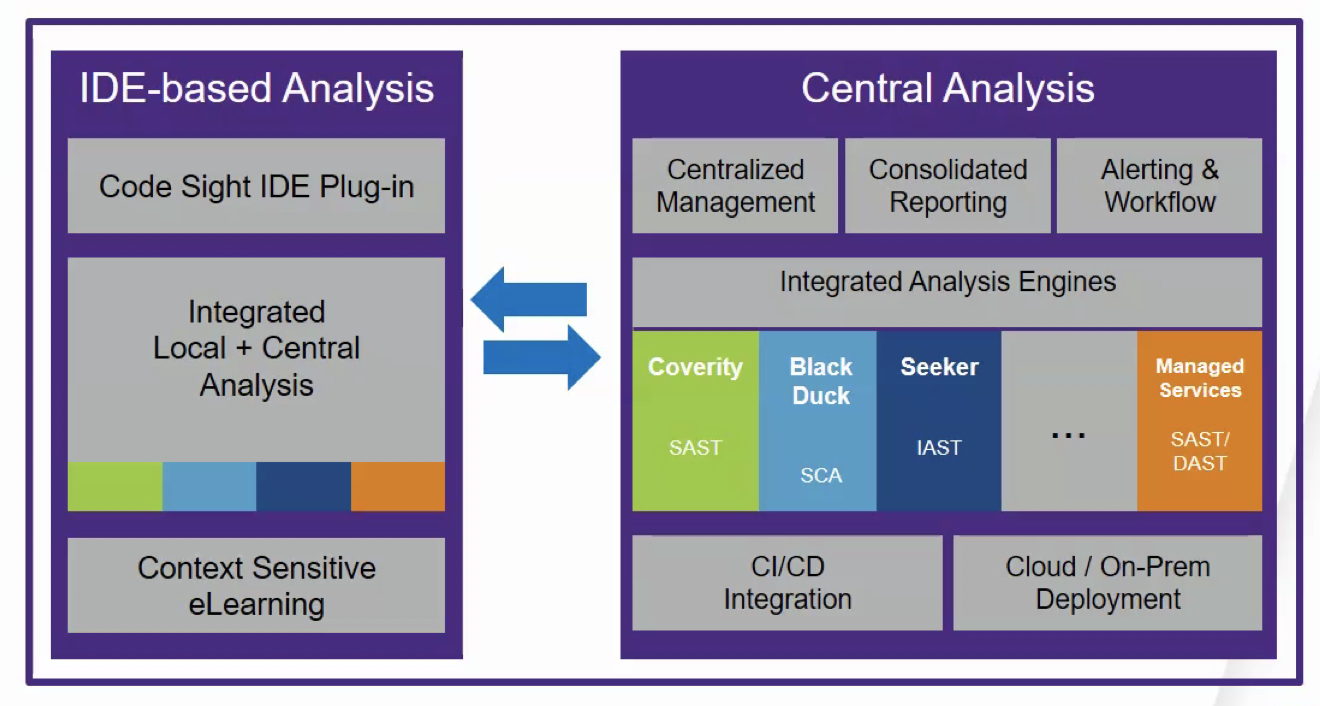 IDE-based Analysis

Code Sight IDE Plug-in

Integrated Local + Central Analysis

Context Sensitive eLearning

Central Analysis

Centralized Management

Consolidated Reporting

Alerting & Workflow

Integrated Analysis Engines

Coverity

SAST

Black Duck

SCA

Seeker

IAST

...

Managed Services

SAST/ DAST

CI/CD Integration

Cloud / On-Prem Deployment